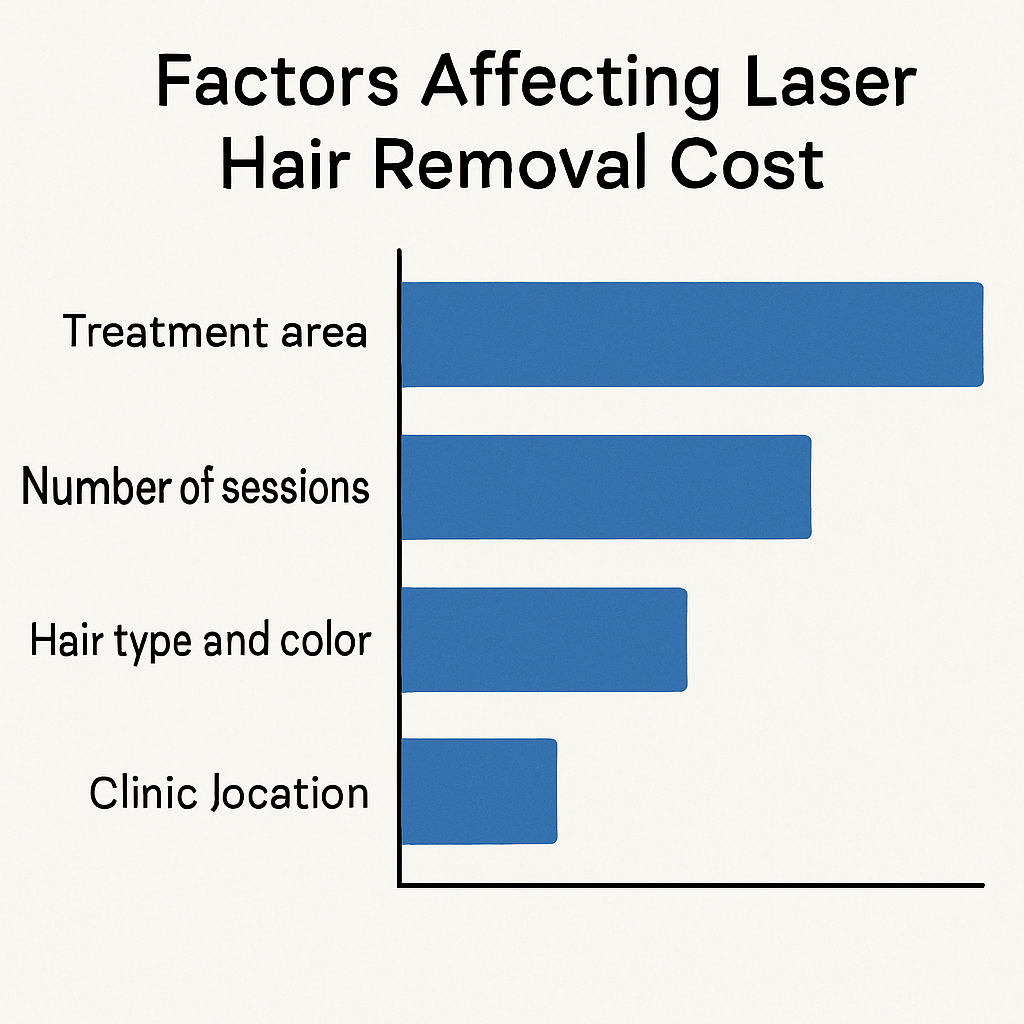 Factors Affecting Laser Hair Removal Cost

Treatment area

Number of sessions

Hair type and color

Clinic Jocation